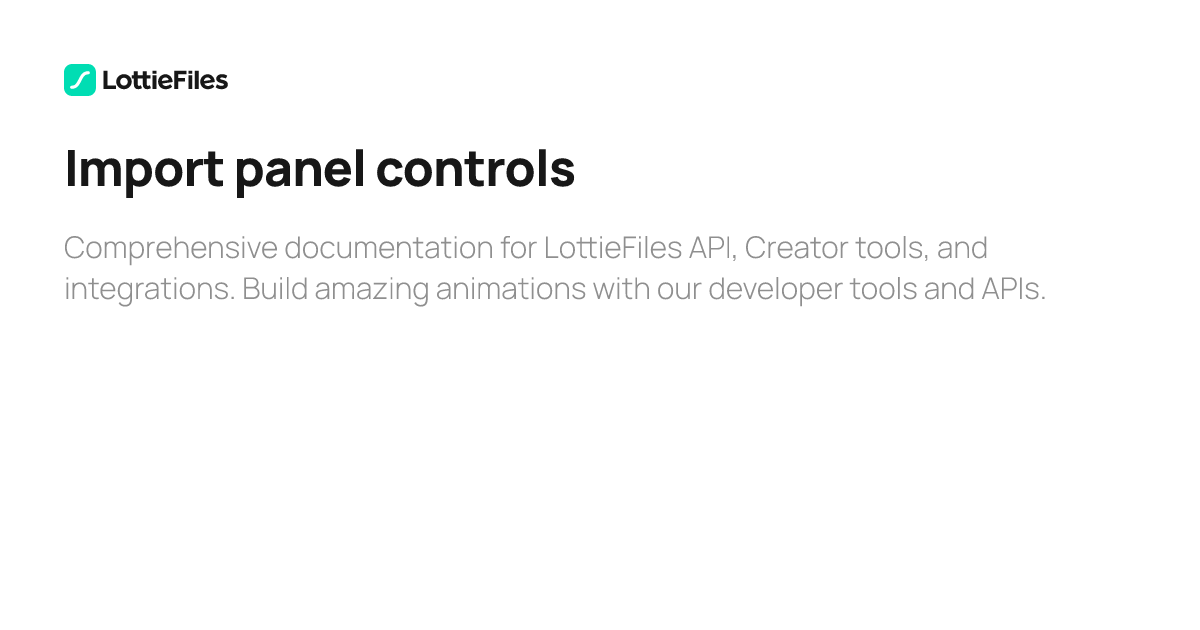 LottieFiles

Import panel controls

Comprehensive documentation for LottieFiles API, Creator tools, and integrations. Build amazing animations with our developer tools and APIs.